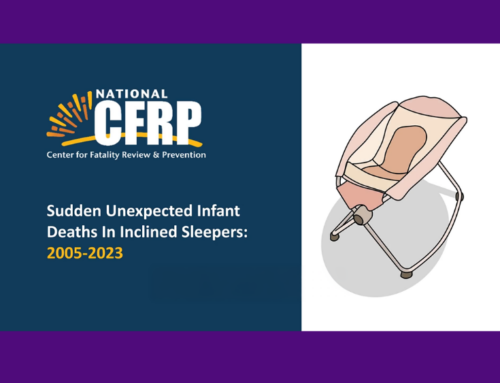 NATIONAL
CFRP
Center for Fatality Review & Prevention

Sudden Unexpected Infant Deaths In Inclined Sleepers: 2005-2023